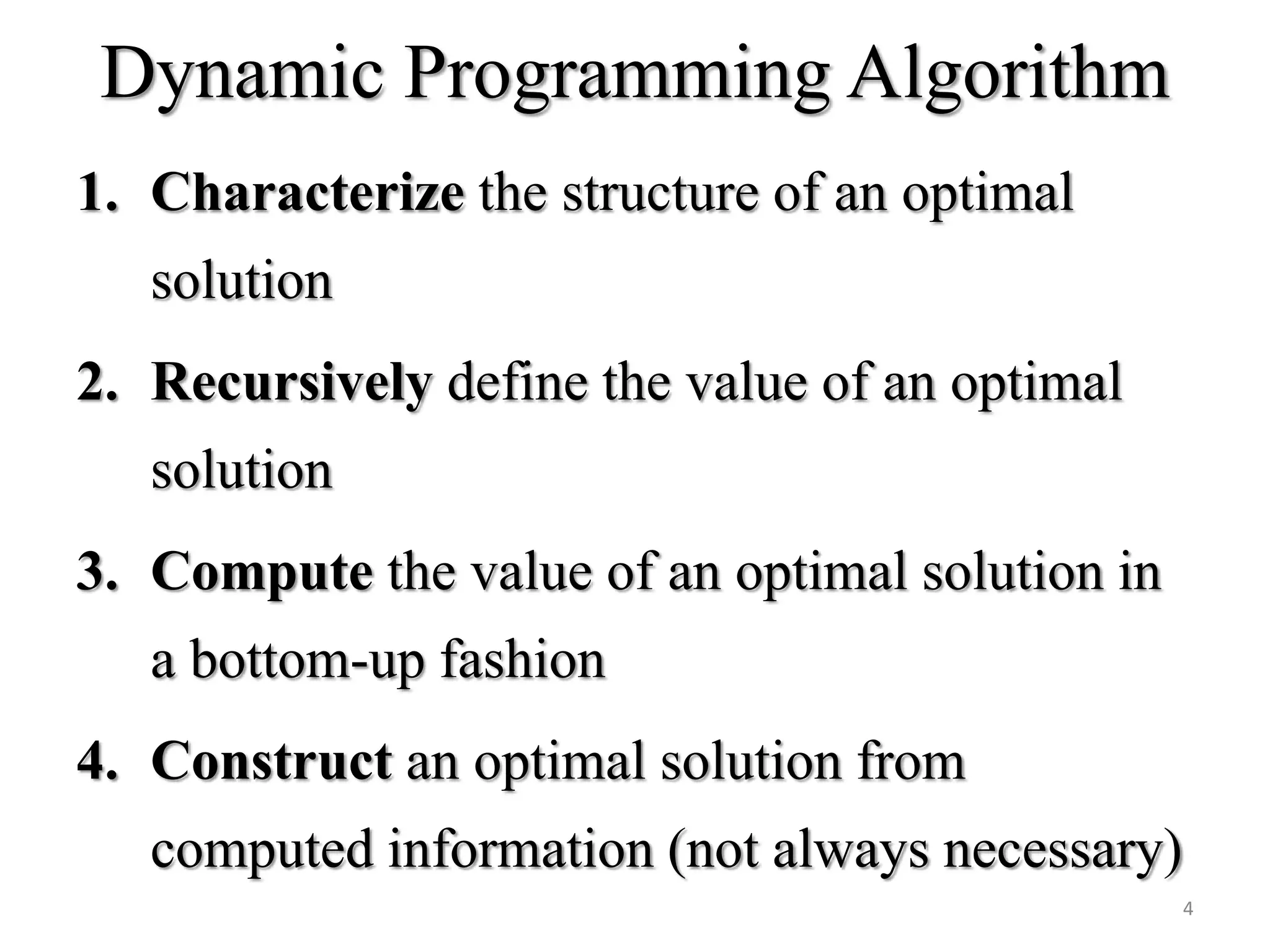 Dynamic Programming Algorithm

1. Characterize the structure of an optimal solution

2. Recursively define the value of an optimal solution

3. Compute the value of an optimal solution in a bottom-up fashion

4. Construct an optimal solution from computed information (not always necessary)

4